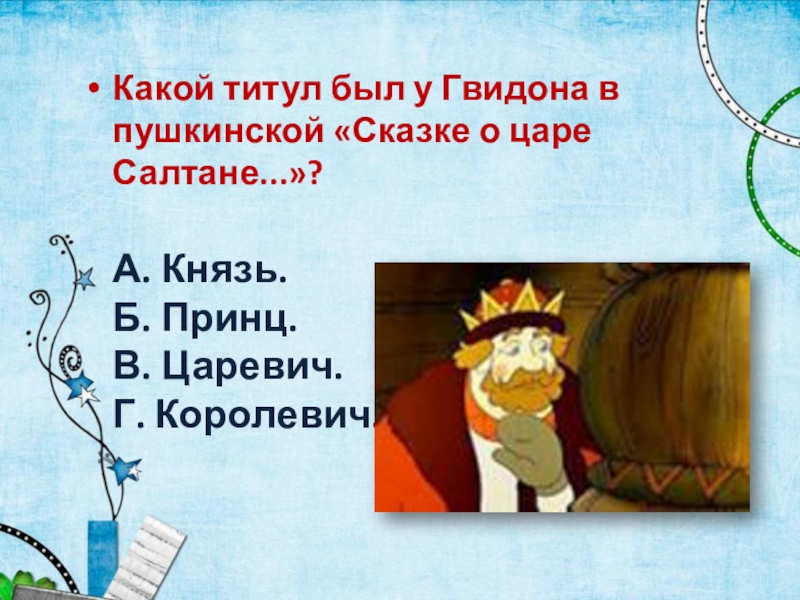 • Какой титул был у Гвидона в пушкинской «Сказке о царе Салтане...»?

А. Князь.
Б. Принц.
В. Царевич.
Г. Королевич.